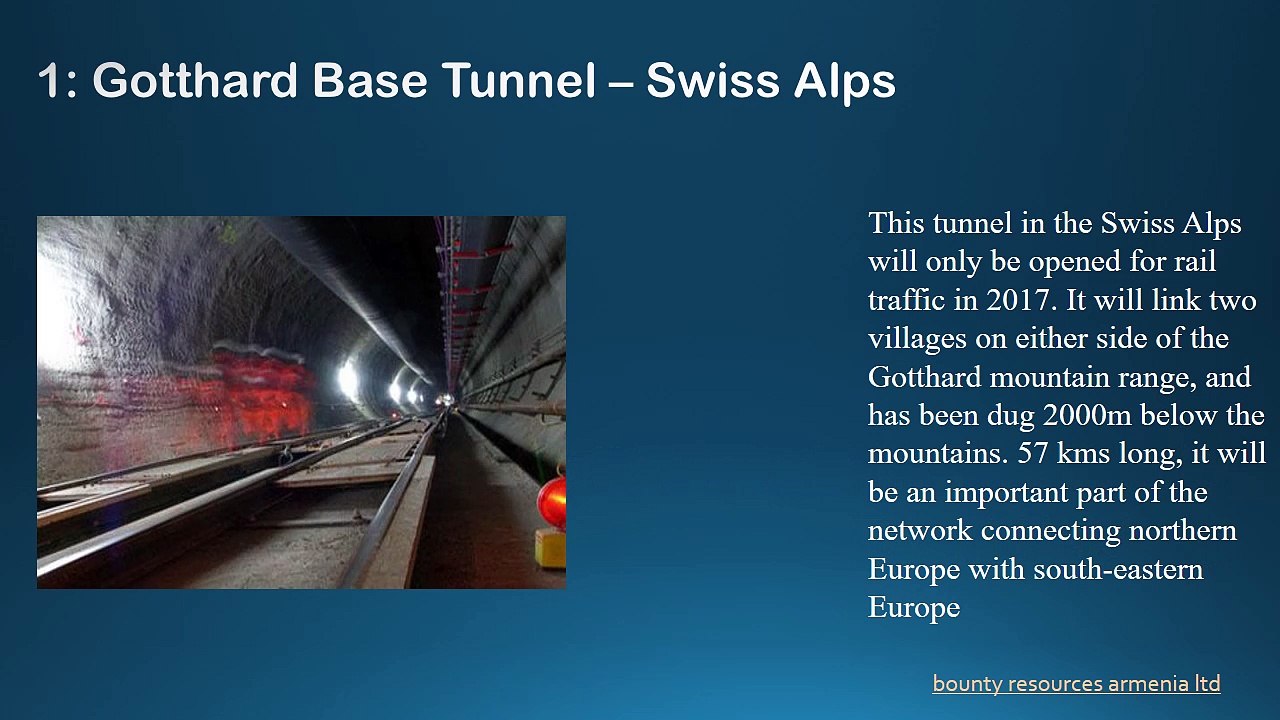 1: Gotthard Base Tunnel – Swiss Alps

This tunnel in the Swiss Alps will only be opened for rail traffic in 2017. It will link two villages on either side of the Gotthard mountain range, and has been dug 2000m below the mountains. 57 kms long, it will be an important part of the network connecting northern Europe with south-eastern Europe

bounty resources armenia ltd